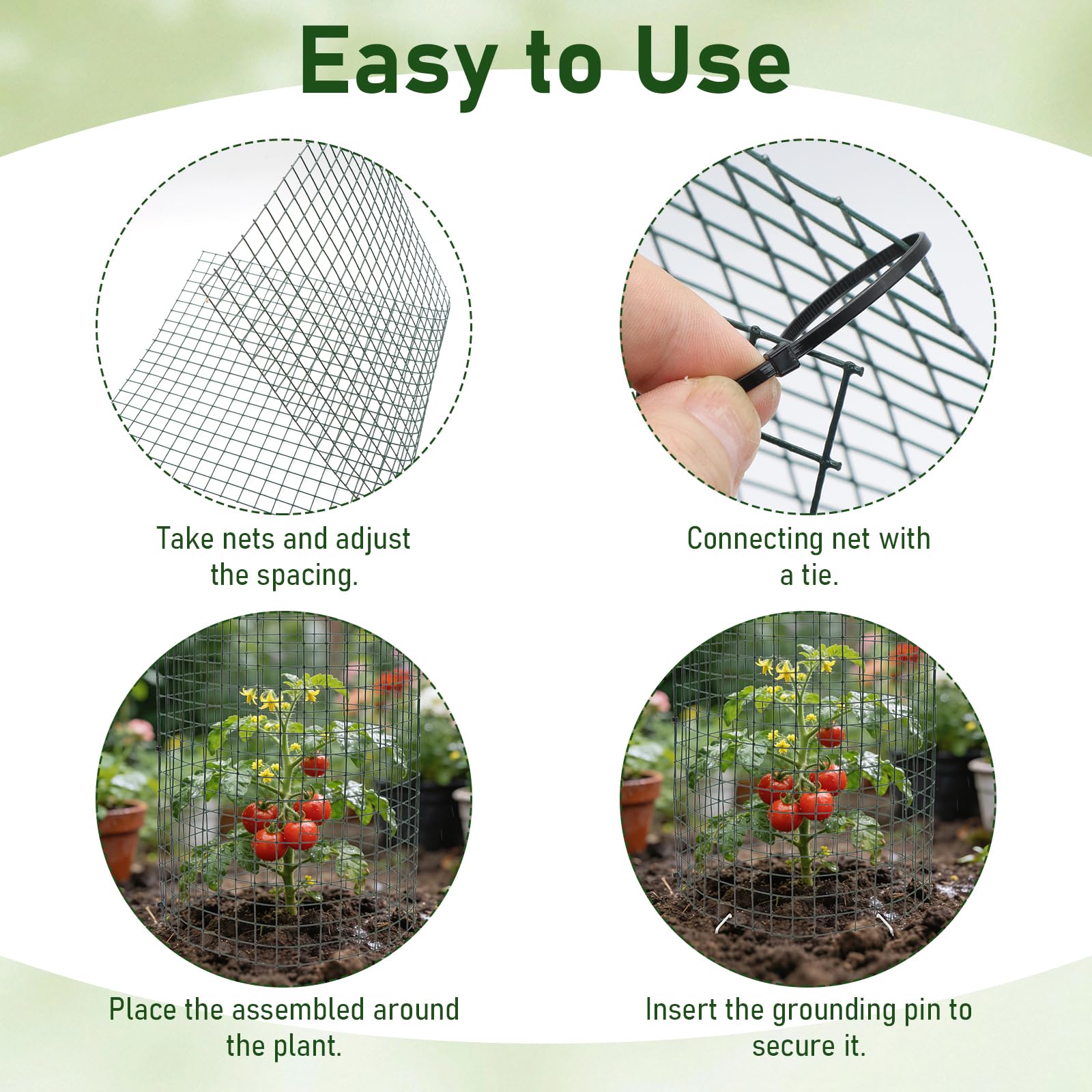 Easy to Use

Take nets and adjust the spacing.

Connecting net with a tie.

Place the assembled around the plant.

Insert the grounding pin to secure it.